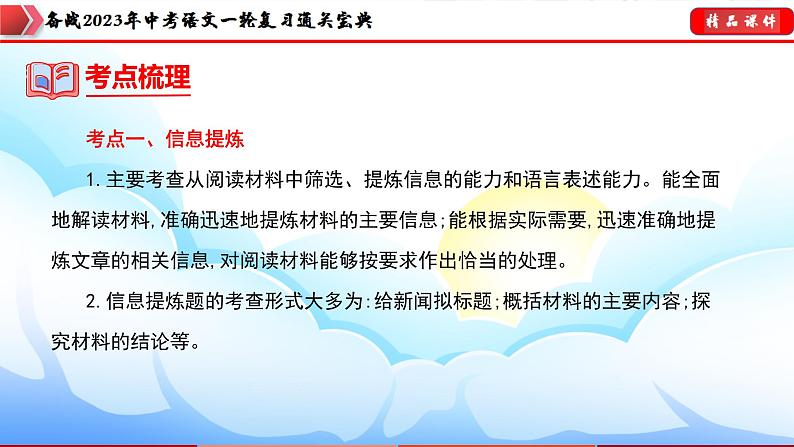 备战2023年中考语文一轮复习通关宝典

精品课件

考点梳理

考点一、信息提炼

1. 主要考查从阅读材料中筛选、提炼信息的能力和语言表述能力。能全面地解读材料，准确迅速地提炼材料的主要信息；能根据实际需要，迅速准确地提炼文章的相关信息，对阅读材料能够按要求作出恰当的处理。

2. 信息提炼题的考查形式大多为：给新闻拟标题；概括材料的主要内容；探究材料的结论等。